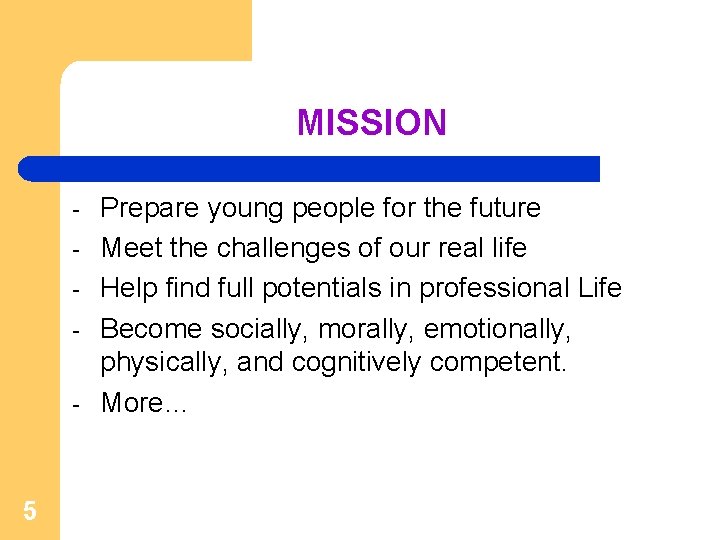 MISSION

- Prepare young people for the future
- Meet the challenges of our real life
- Help find full potentials in professional Life
- Become socially, morally, emotionally, physically, and cognitively competent.
- More…

5